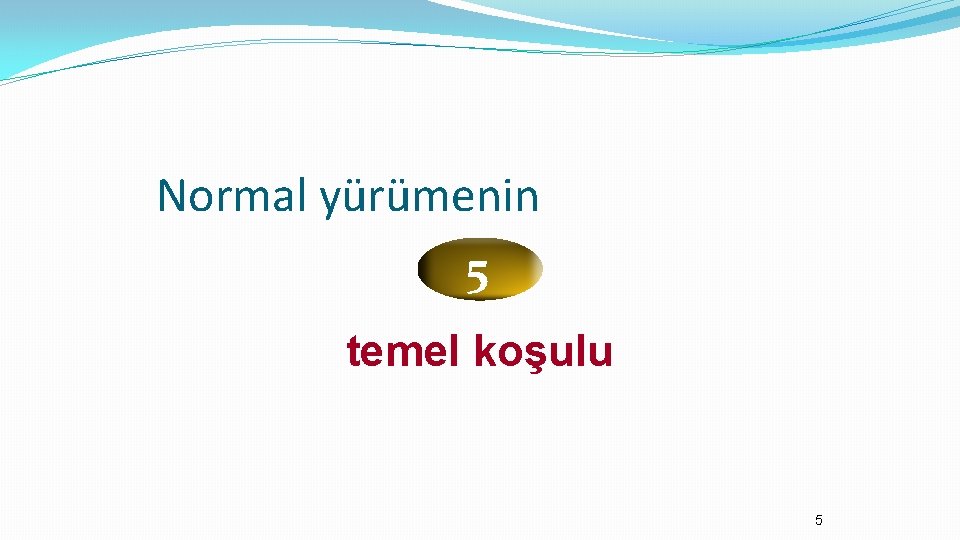 Normal yürümenin

5

temel koşulu

5